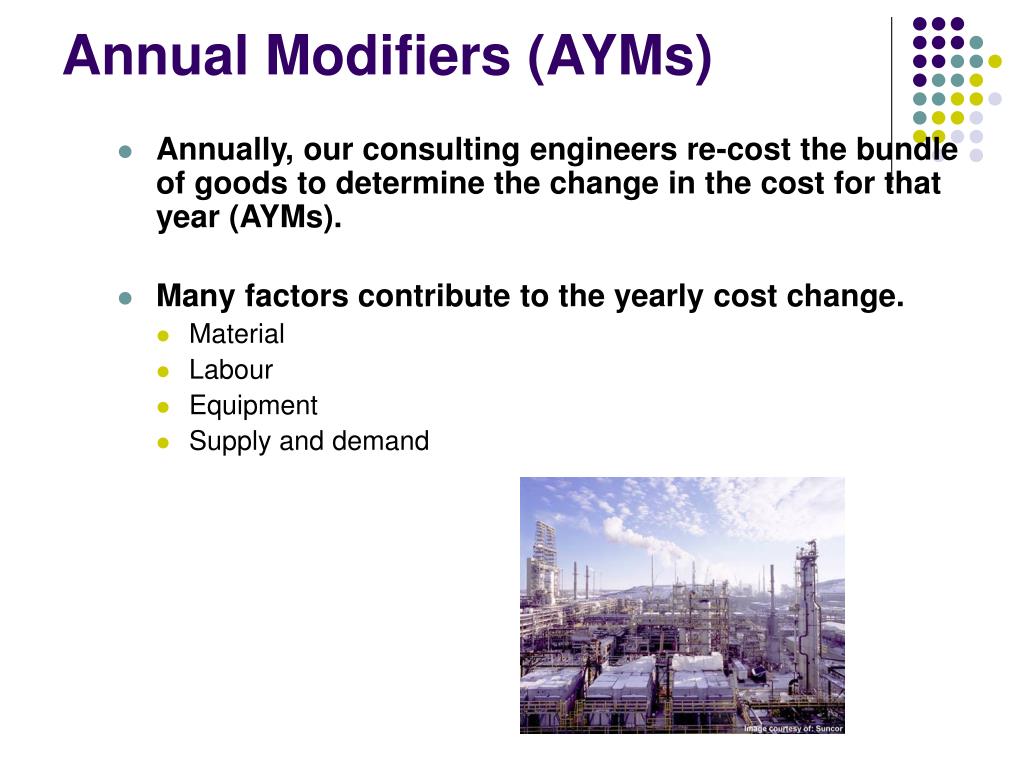 Annual Modifiers (AYMs)

Annually, our consulting engineers re-cost the bundle of goods to determine the change in the cost for that year (AYMs).

Many factors contribute to the yearly cost change.

Material

Labour

Equipment

Supply and demand

Image courtesy of: Suncor